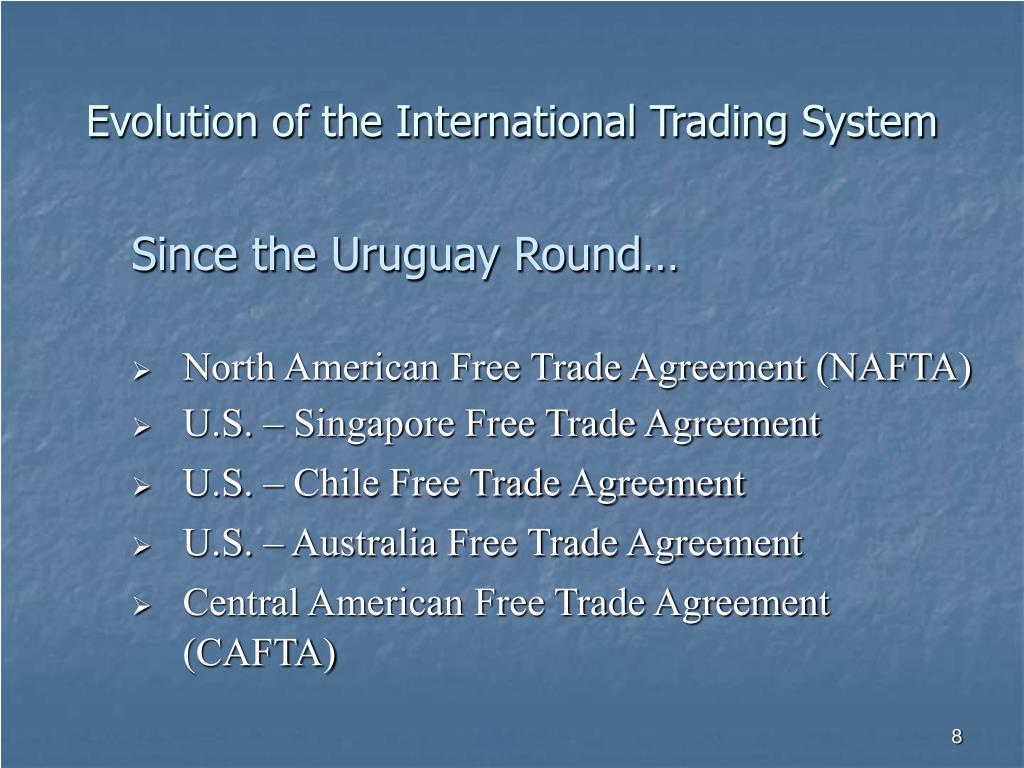 Evolution of the International Trading System

Since the Uruguay Round…

➢ North American Free Trade Agreement (NAFTA)
➢ U.S. – Singapore Free Trade Agreement
➢ U.S. – Chile Free Trade Agreement
➢ U.S. – Australia Free Trade Agreement
➢ Central American Free Trade Agreement (CAFTA)

8